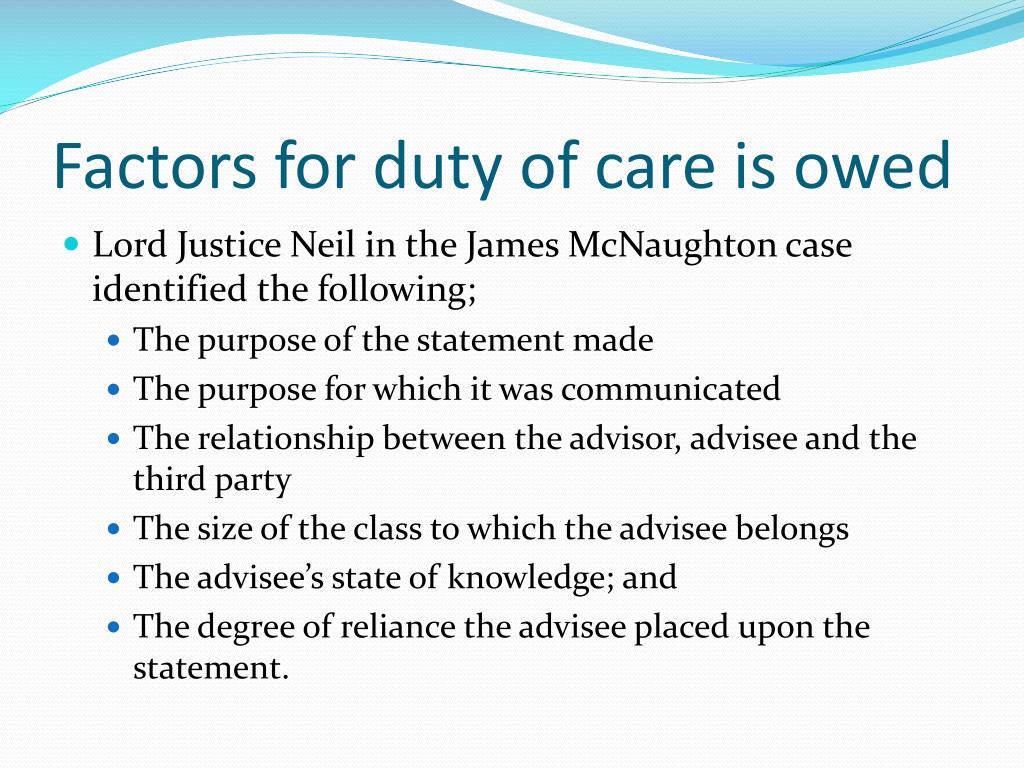 Factors for duty of care is owed

- Lord Justice Neil in the James McNaughton case identified the following;
  - The purpose of the statement made
  - The purpose for which it was communicated
  - The relationship between the advisor, advisee and the third party
  - The size of the class to which the advisee belongs
  - The advisee's state of knowledge; and
  - The degree of reliance the advisee placed upon the statement.